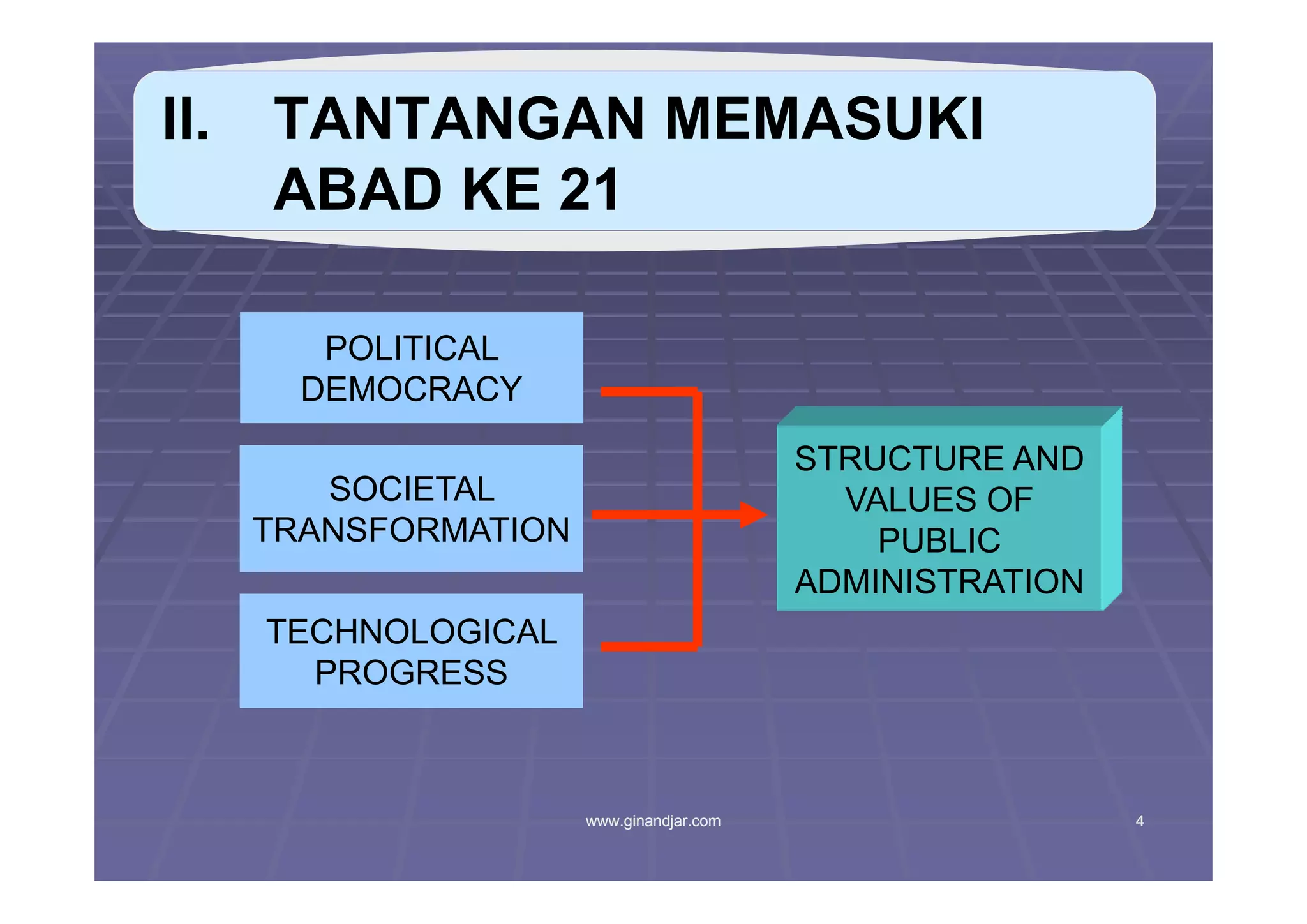 II. TANTANGAN MEMASUKI ABAD KE 21

POLITICAL DEMOCRACY

SOCIETAL TRANSFORMATION

TECHNOLOGICAL PROGRESS

STRUCTURE AND VALUES OF PUBLIC ADMINISTRATION

www.ginandjar.com

4